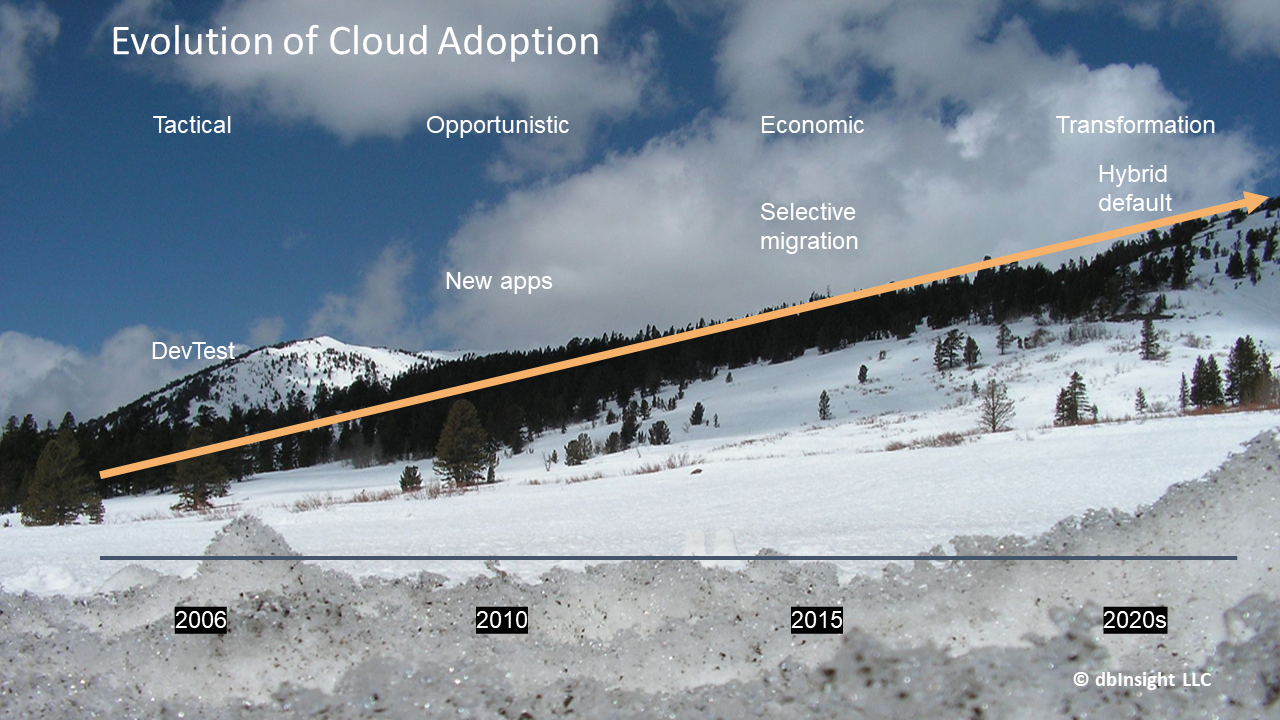 Evolution of Cloud Adoption

Tactical

Opportunistic

Economic

Transformation

Hybrid default

Selective migration

New apps

DevTest

2006

2010

2015

2020s

© dbInsight LLC